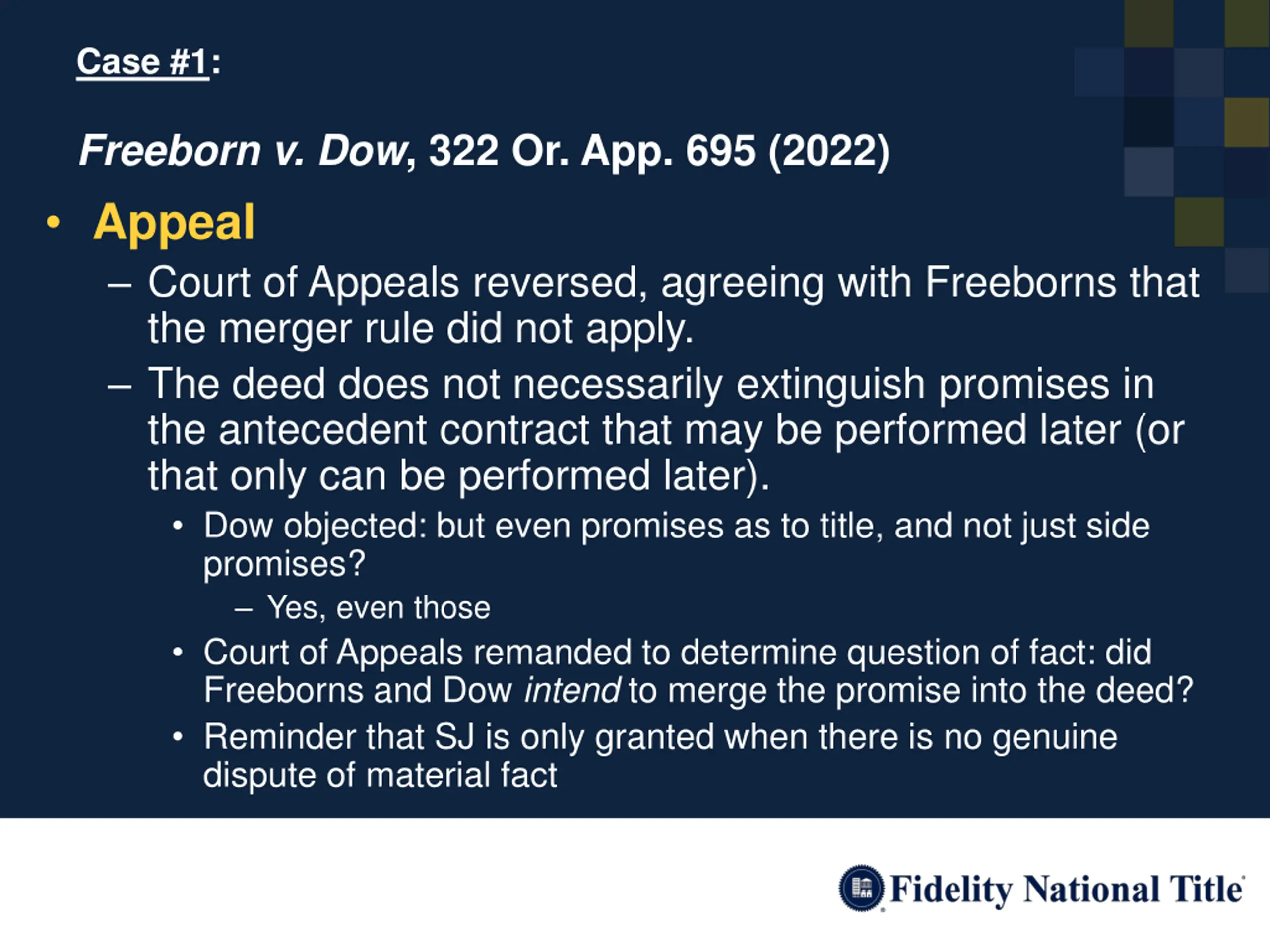 Case #1:

Freeborn v. Dow, 322 Or. App. 695 (2022)

• Appeal
– Court of Appeals reversed, agreeing with Freeborns that the merger rule did not apply.
– The deed does not necessarily extinguish promises in the antecedent contract that may be performed later (or that only can be performed later).
• Dow objected: but even promises as to title, and not just side promises?
– Yes, even those
• Court of Appeals remanded to determine question of fact: did Freeborns and Dow intend to merge the promise into the deed?
• Reminder that SJ is only granted when there is no genuine dispute of material fact

Fidelity National Title